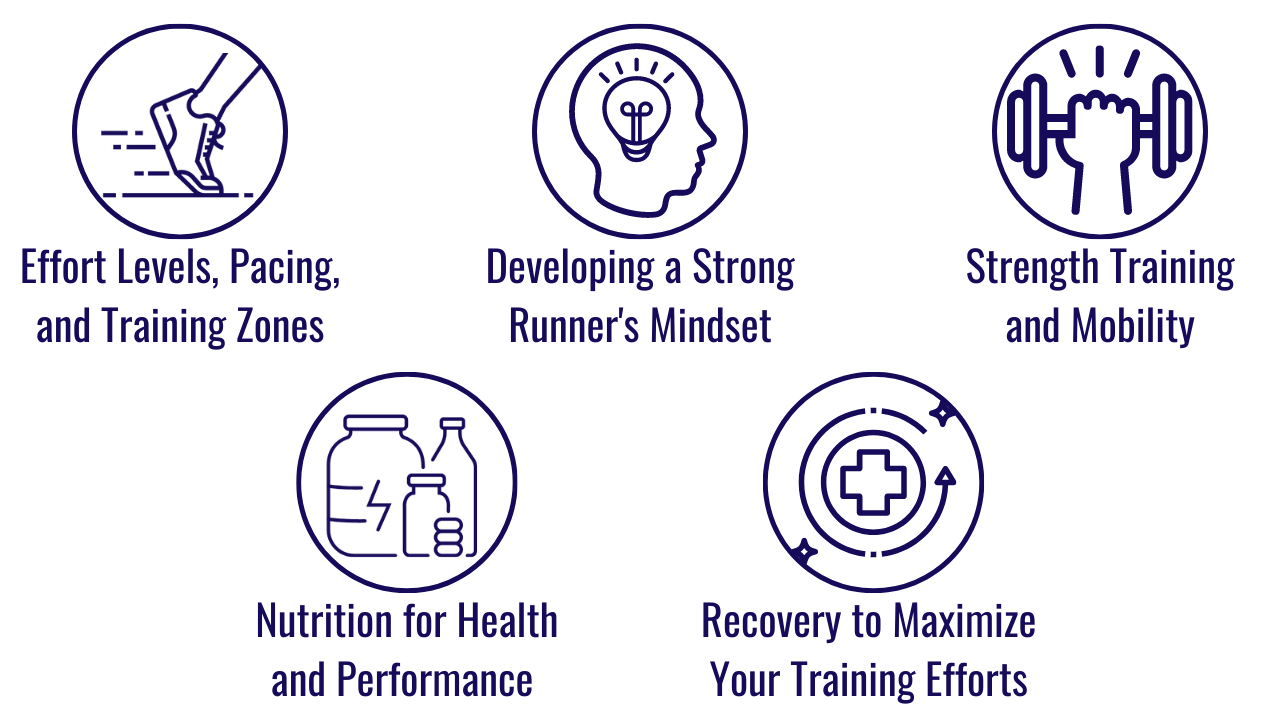 Effort Levels, Pacing, and Training Zones

Developing a Strong Runner's Mindset

Strength Training and Mobility

Nutrition for Health and Performance

Recovery to Maximize Your Training Efforts